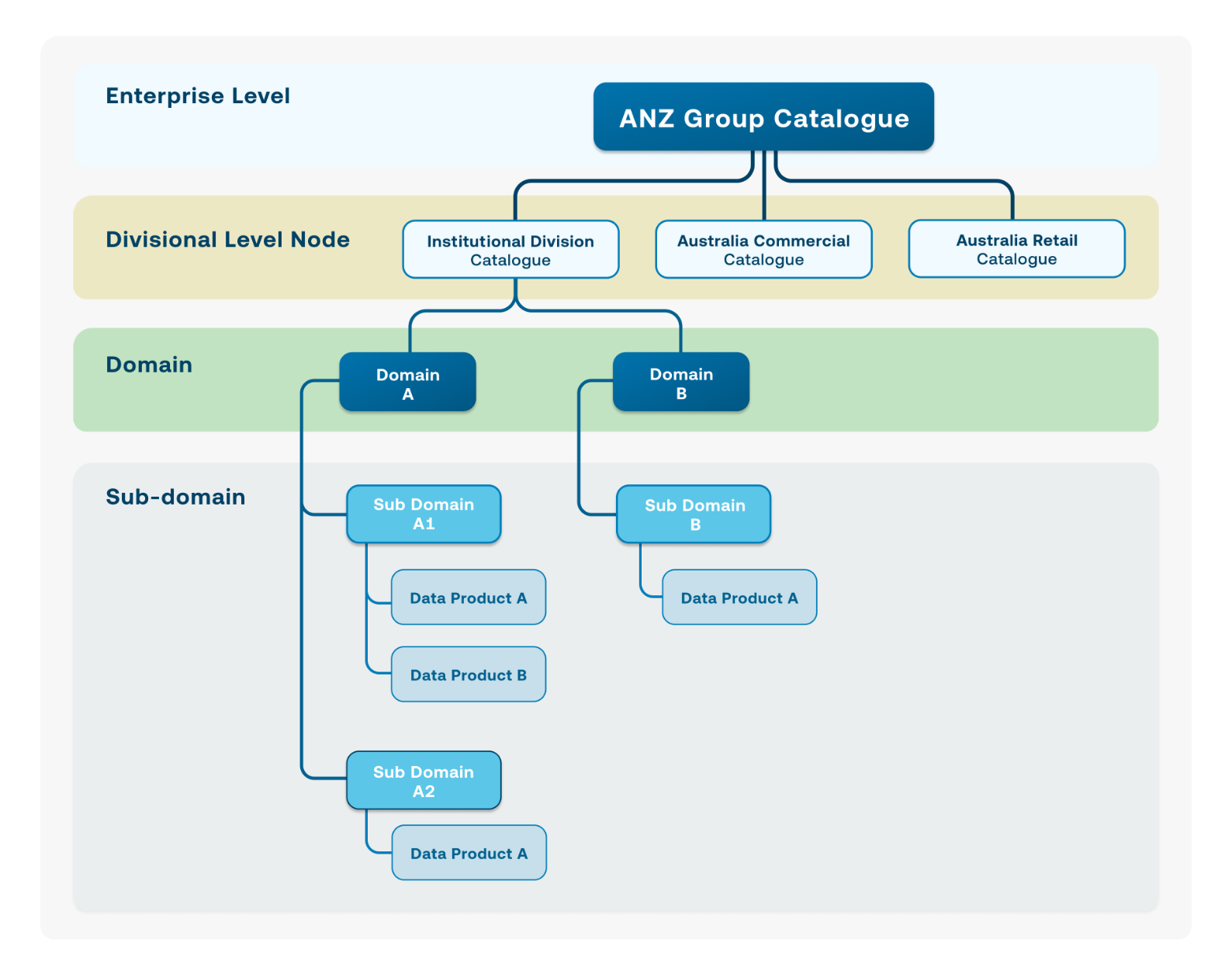 Enterprise Level

ANZ Group Catalogue

Divisional Level Node

Institutional Division Catalogue

Australia Commercial Catalogue

Australia Retail Catalogue

Domain

Domain A

Domain B

Sub-domain

Sub Domain A1

Data Product A

Data Product B

Sub Domain A2

Data Product A

Sub Domain B

Data Product A